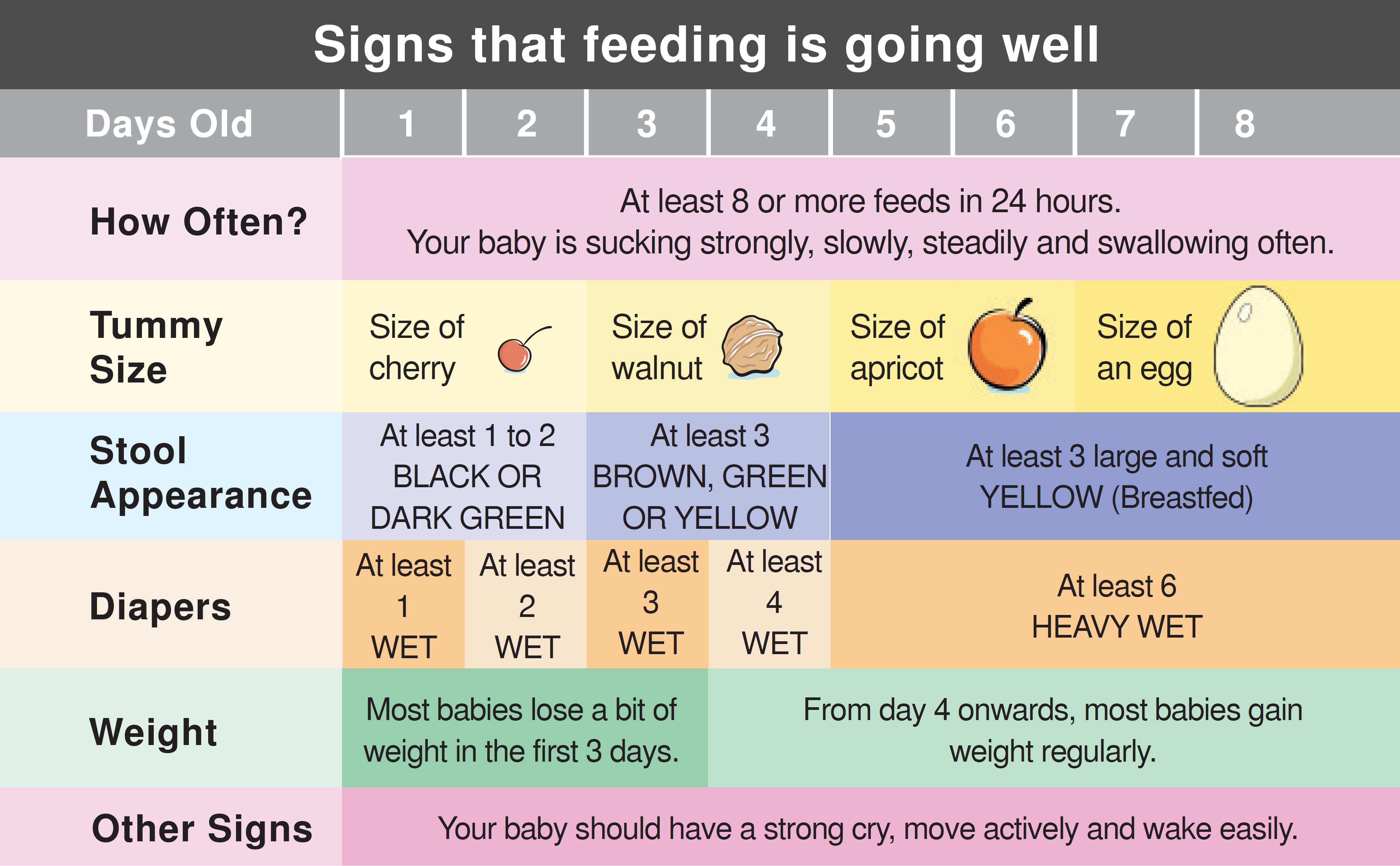 Signs that feeding is going well

| Days Old | 1 | 2 | 3 | 4 | 5 | 6 | 7 | 8 |
|---|---|---|---|---|---|---|---|---|
| How Often? | At least 8 or more feeds in 24 hours. Your baby is sucking strongly, slowly, steadily and swallowing often. | | | | | | | |
| Tummy Size | Size of cherry | | Size of walnut | | Size of apricot | | Size of an egg | |
| Stool Appearance | At least 1 to 2 BLACK OR DARK GREEN | | At least 3 BROWN, GREEN OR YELLOW | | At least 3 large and soft YELLOW (Breastfed) | | | |
| Diapers | At least 1 WET | At least 2 WET | At least 3 WET | At least 4 WET | At least 6 HEAVY WET | | | |
| Weight | Most babies lose a bit of weight in the first 3 days. | | | From day 4 onwards, most babies gain weight regularly. | | | | |
| Other Signs | Your baby should have a strong cry, move actively and wake easily. | | | | | | | |